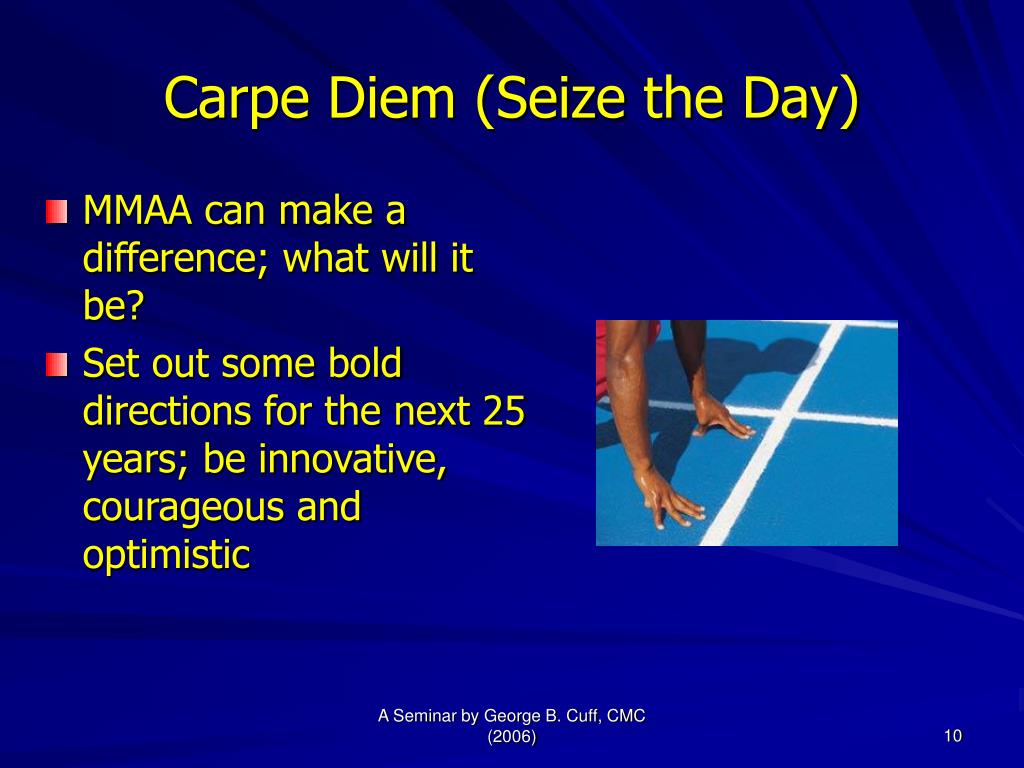 Carpe Diem (Seize the Day)

MMAA can make a difference; what will it be?

Set out some bold directions for the next 25 years; be innovative, courageous and optimistic

A Seminar by George B. Cuff, CMC (2006)

10